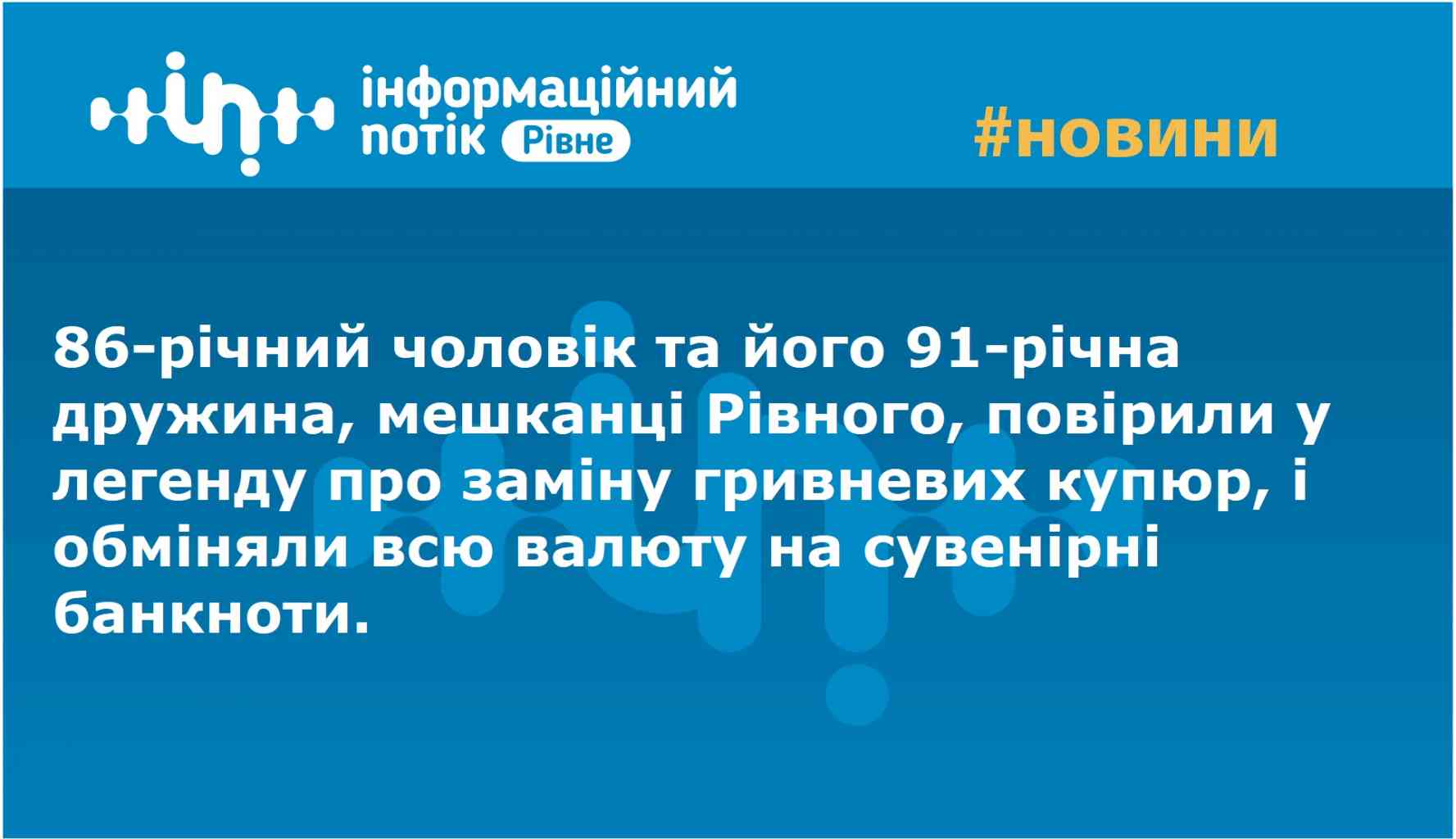 інформаційний потік Рівне

#новини

86-річний чоловік та його 91-річна дружина, мешканці Рівного, повірили у легенду про заміну гривневих купюр, і обміняли всю валюту на сувенірні банкноти.